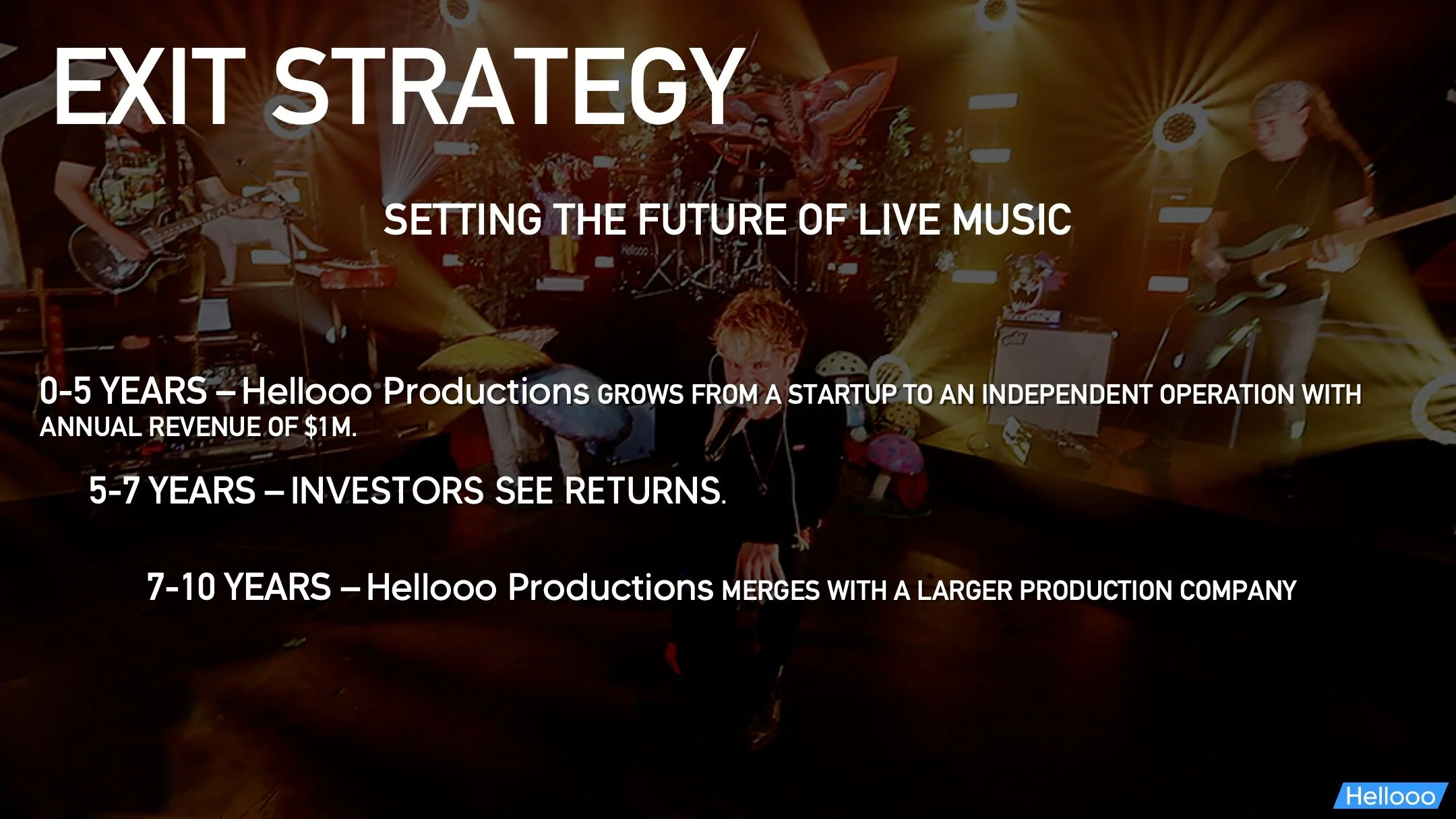 EXIT STRATEGY

SETTING THE FUTURE OF LIVE MUSIC

0-5 YEARS – Hellooo Productions GROWS FROM A STARTUP TO AN INDEPENDENT OPERATION WITH ANNUAL REVENUE OF $1M.

5-7 YEARS – INVESTORS SEE RETURNS.

7-10 YEARS – Hellooo Productions MERGES WITH A LARGER PRODUCTION COMPANY

Hellooo